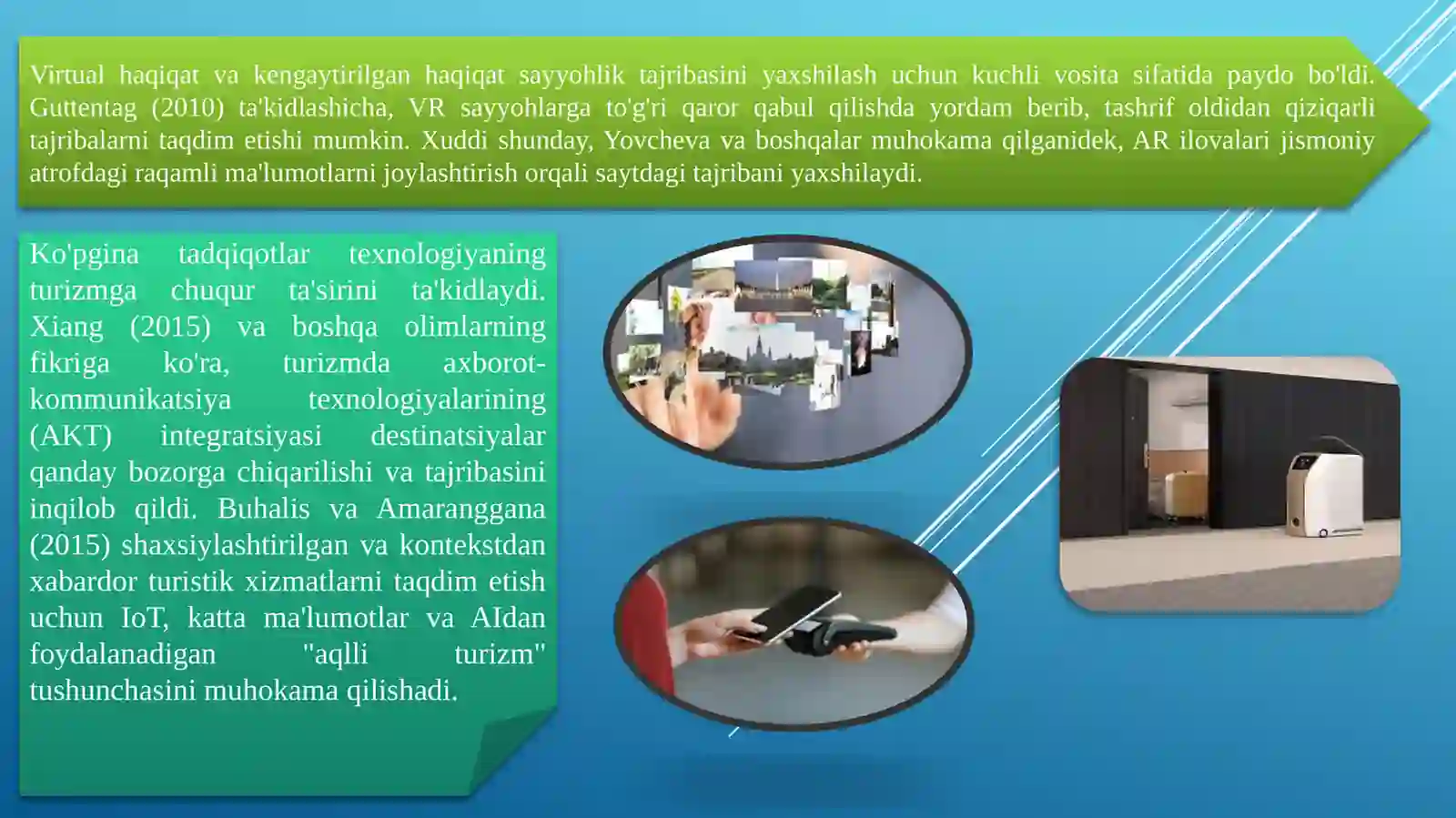 Virtual haqiqat va kengaytirilgan haqiqat sayyohlik tajribasini yaxshilash uchun kuchli vosita sifatida paydo bo'ldi. Guttentag (2010) ta'kidlashicha, VR sayyohlarga to'g'ri qaror qabul qilishda yordam berib, tashrif oldidan qiziqarli tajribalarni taqdim etishi mumkin. Xuddi shunday, Yovcheva va boshqalar muhokama qilganidek, AR ilovalari jismoniy atrofdagi raqamli ma'lumotlarni joylashtirish orqali saytdagi tajribani yaxshilaydi.

Ko'pgina tadqiqotlar texnologiyaning turizmga chuqur ta'sirini ta'kidlaydi. Xiang (2015) va boshqa olimlarning fikriga ko'ra, turizmda axborot-kommunikatsiya texnologiyalarining (AKT) integratsiyasi destinatsiyalar qanday bozorga chiqarilishi va tajribasini inqilob qildi. Buhalis va Amaranggana (2015) shaxsiylashtirilgan va kontekstdan xabardor turistik xizmatlarni taqdim etish uchun IoT, katta ma'lumotlar va AIdan foydalanadigan "aqlli turizm" tushunchasini muhokama qilishadi.